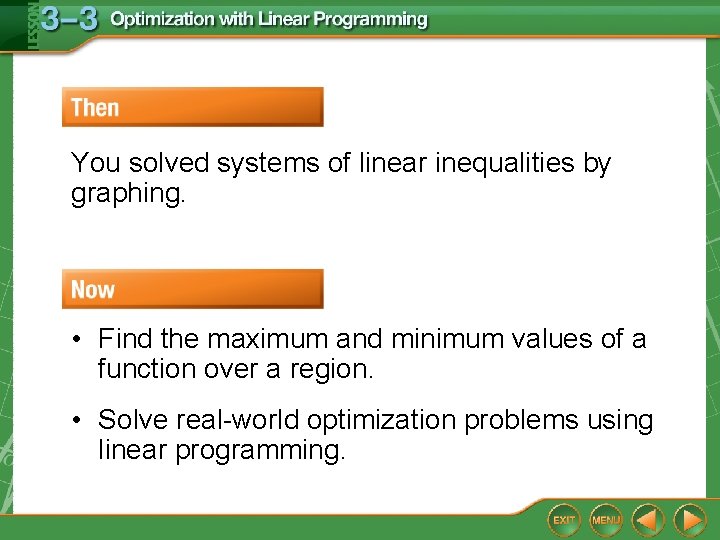 LESSON 3–3 Optimization with Linear Programming

Then

You solved systems of linear inequalities by graphing.

Now

• Find the maximum and minimum values of a function over a region.

• Solve real-world optimization problems using linear programming.

EXIT MENU